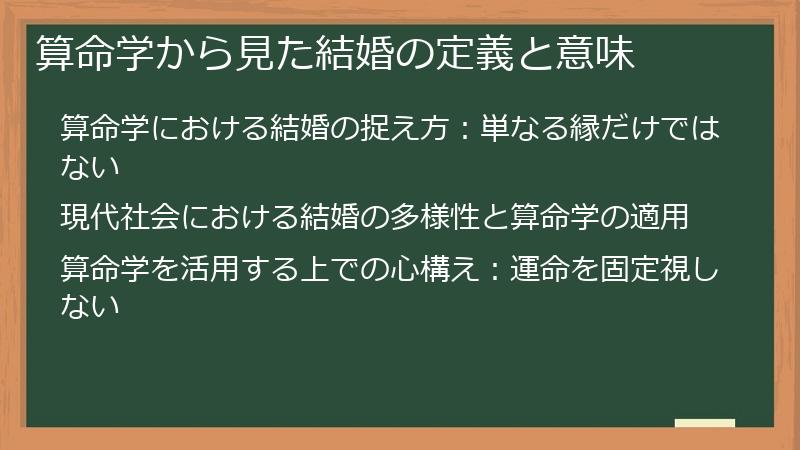 算命学から見た結婚の定義と意味

算命学における結婚の捉え方：単なる縁だけではない

現代社会における結婚の多様性と算命学の適用

算命学を活用する上での心構え：運命を固定視しない